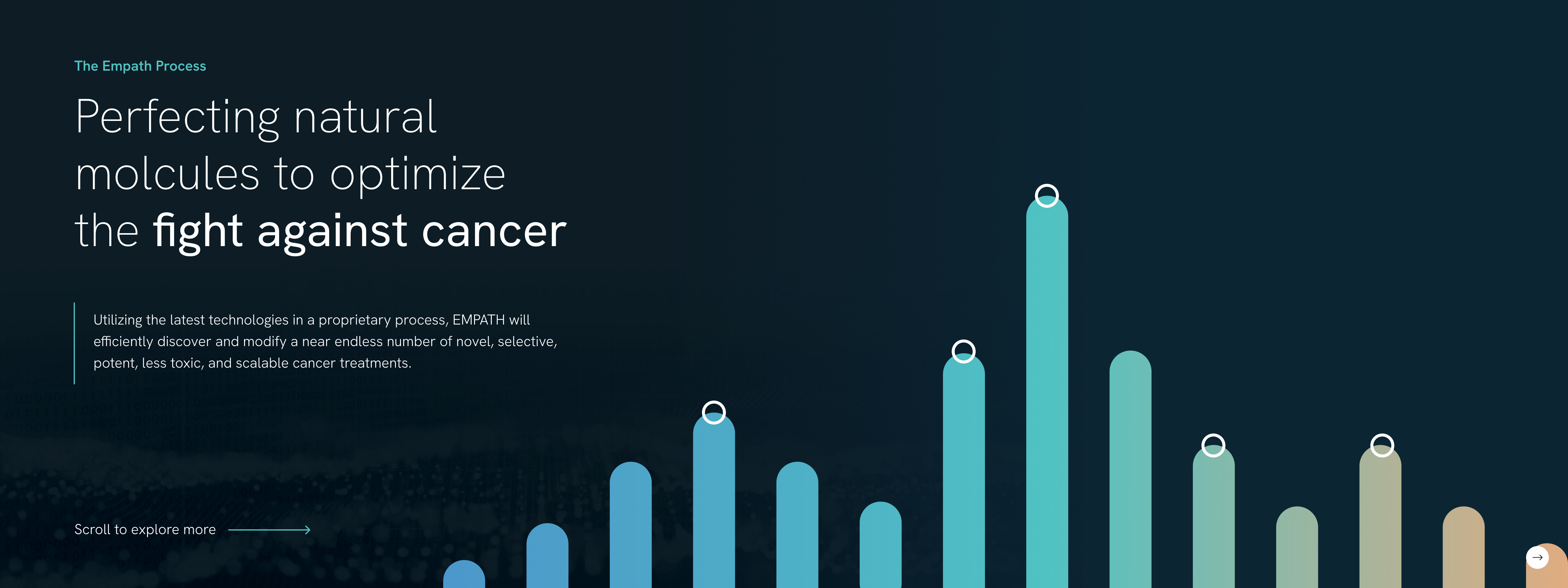 The Empath Process

Perfecting natural molcules to optimize the fight against cancer

Utilizing the latest technologies in a proprietary process, EMPATH will efficiently discover and modify a near endless number of novel, selective, potent, less toxic, and scalable cancer treatments.

Scroll to explore more